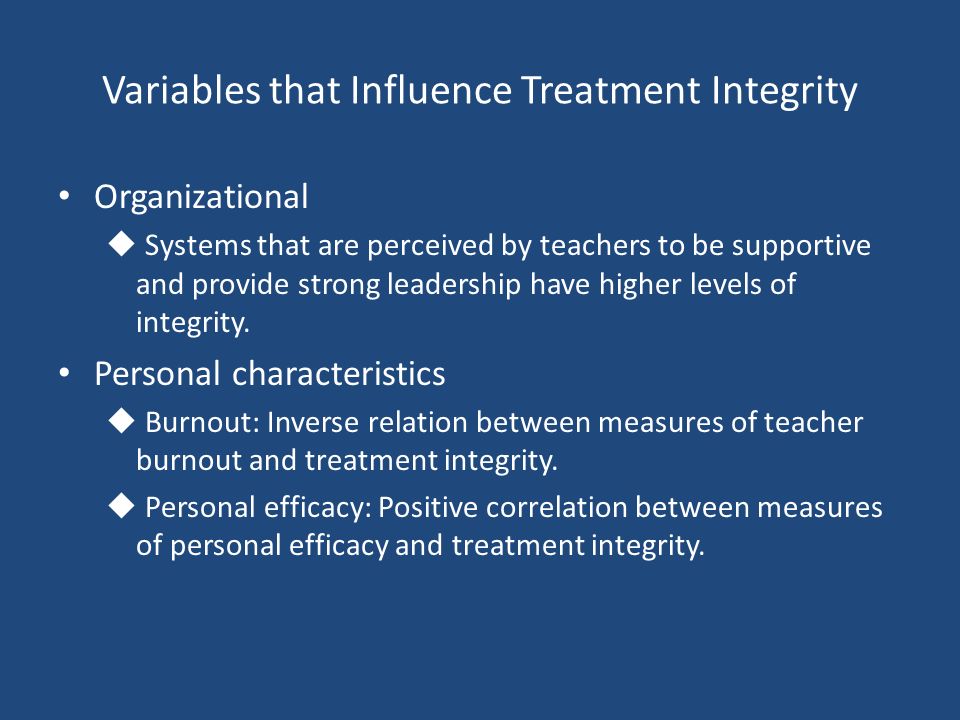 Variables that Influence Treatment Integrity

• Organizational

◆ Systems that are perceived by teachers to be supportive and provide strong leadership have higher levels of integrity.

• Personal characteristics

◆ Burnout: Inverse relation between measures of teacher burnout and treatment integrity.

◆ Personal efficacy: Positive correlation between measures of personal efficacy and treatment integrity.